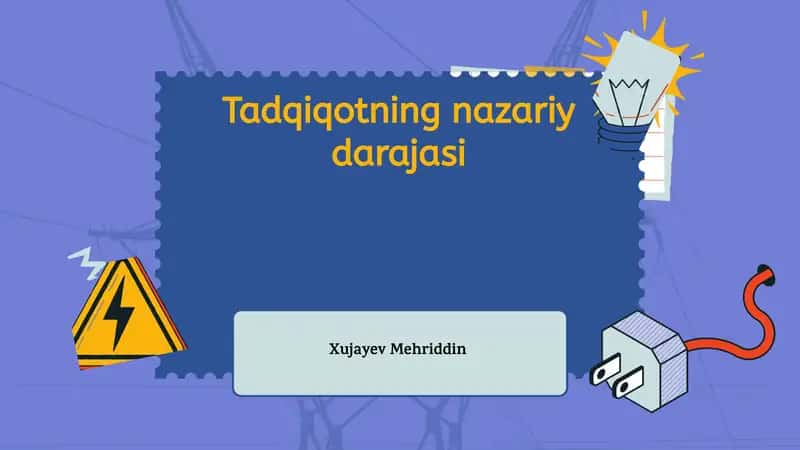 Tadqiqotning nazariy darajasi

Xujayev Mehriddin